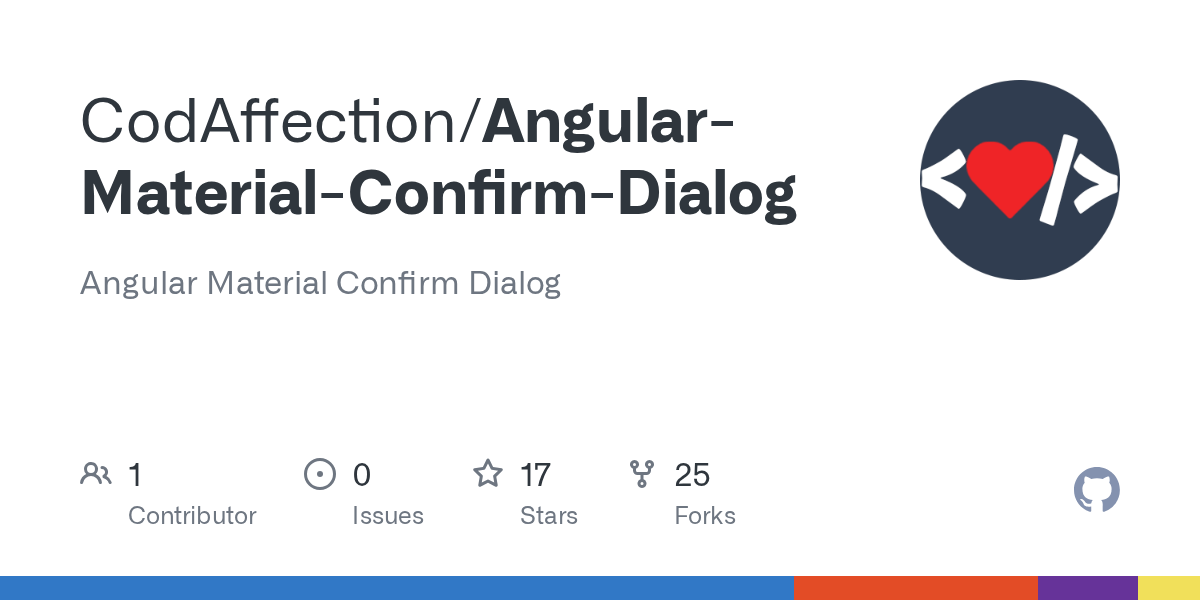 CodAffection/Angular-Material-Confirm-Dialog

Angular Material Confirm Dialog

1 Contributor

0 Issues

17 Stars

25 Forks